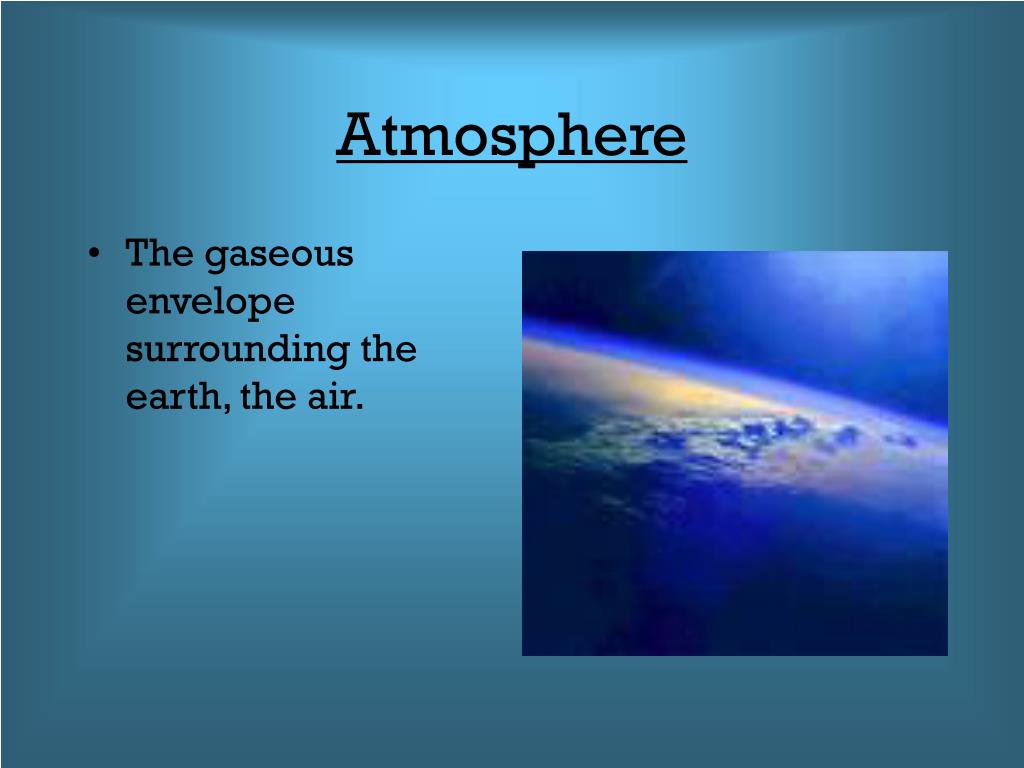 Atmosphere

• The gaseous envelope surrounding the earth, the air.